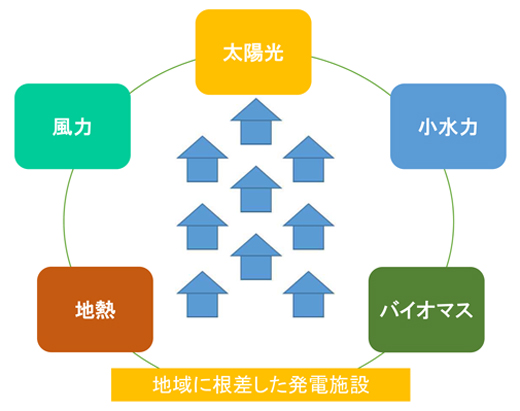 太陽光

風力

小水力

地熱

バイオマス

地域に根差した発電施設